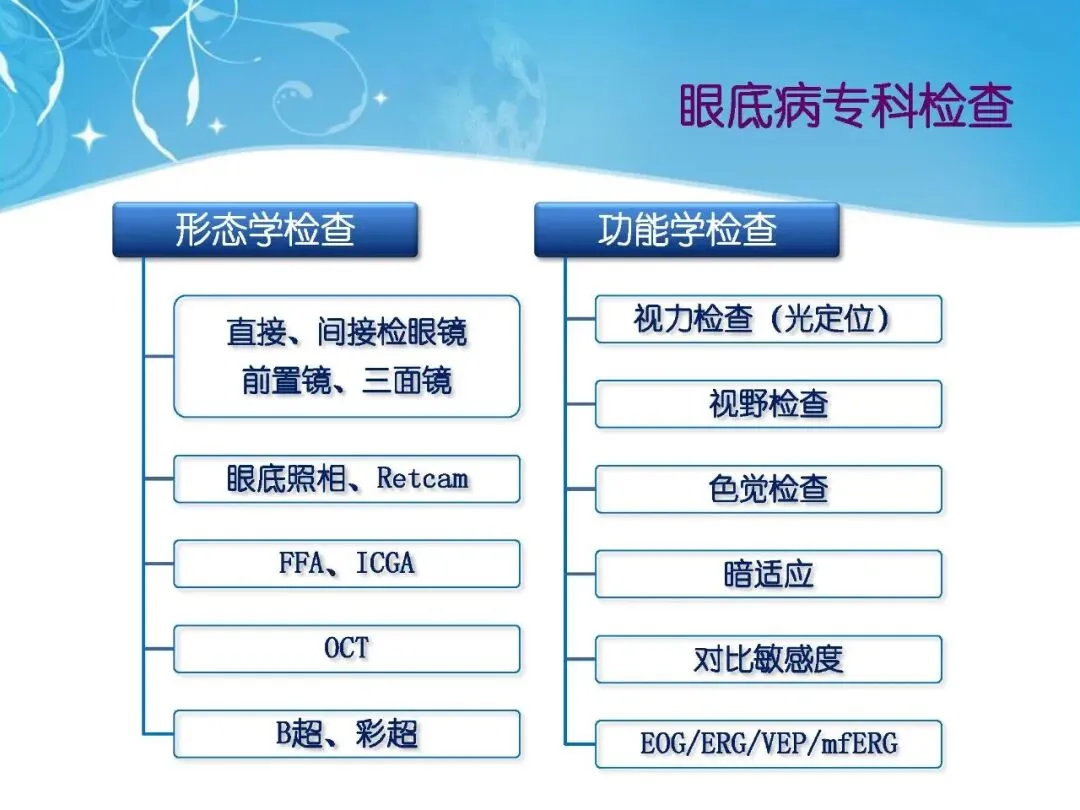 眼底病专科检查

形态学检查

直接、间接检眼镜
前置镜、三面镜

眼底照相、Retcam

FFA、ICGA

OCT

B超、彩超

功能学检查

视力检查（光定位）

视野检查

色觉检查

暗适应

对比敏感度

EOG/ERG/VEP/mfERG